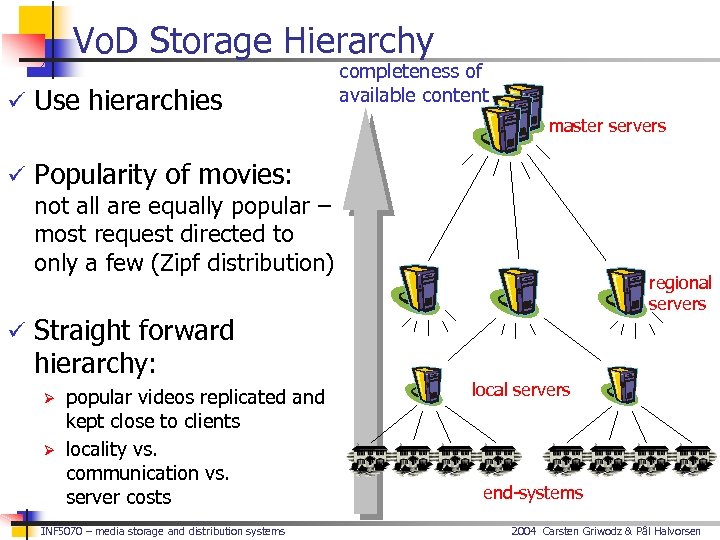 VoD Storage Hierarchy

✓ Use hierarchies

✓ Popularity of movies: not all are equally popular – most request directed to only a few (Zipf distribution)

✓ Straight forward hierarchy:

➢ popular videos replicated and kept close to clients

➢ locality vs. communication vs. server costs

completeness of available content

master servers

regional servers

local servers

end-systems

INF5070 – media storage and distribution systems

2004 Carsten Griwodz & Pål Halvorsen